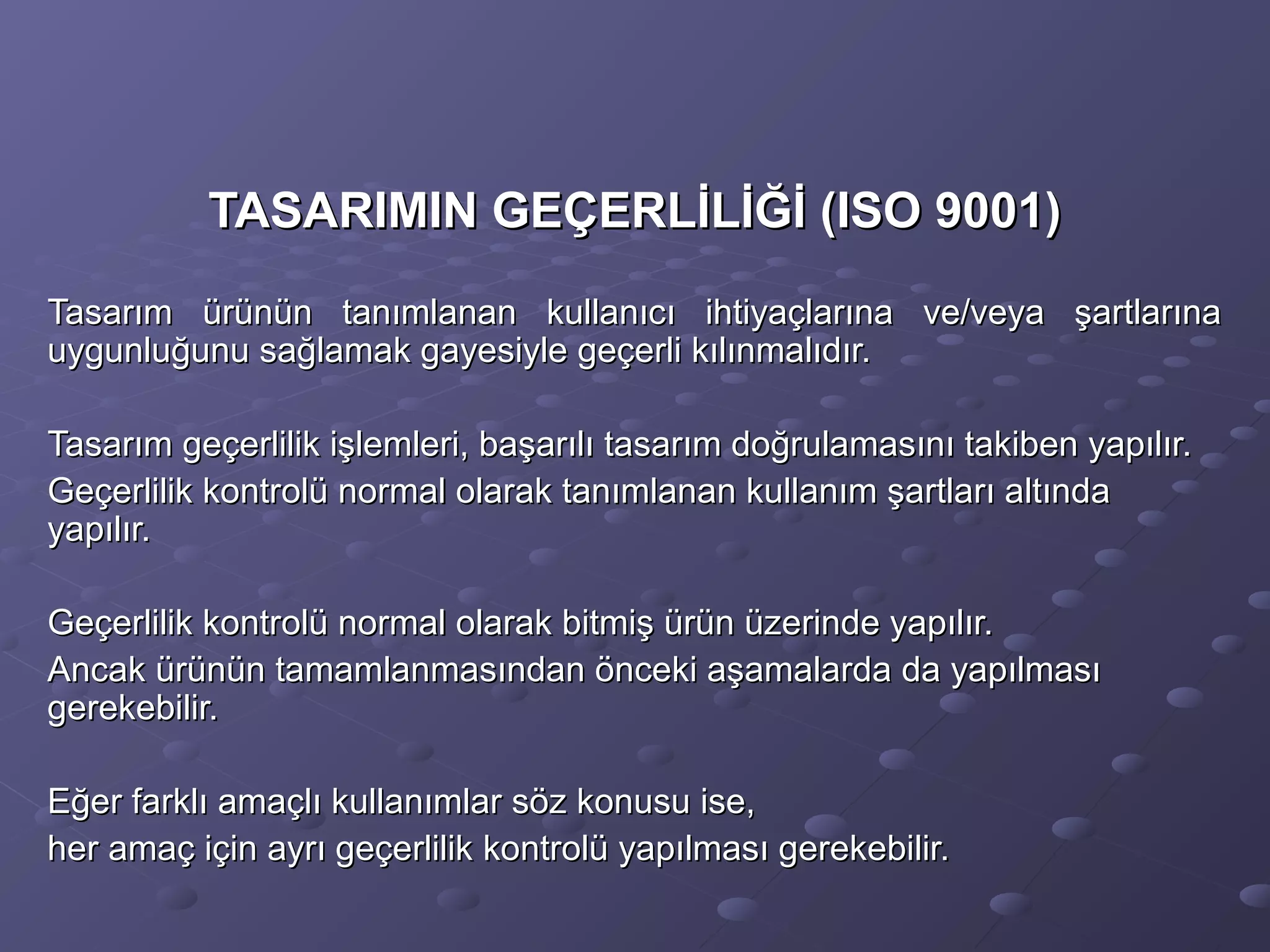 TASARIMIN GEÇERLİLİĞİ (ISO 9001)

Tasarım ürünün tanımlanan kullanıcı ihtiyaçlarına ve/veya şartlarına uygunluğunu sağlamak gayesiyle geçerli kılınmalıdır.

Tasarım geçerlilik işlemleri, başarılı tasarım doğrulamasını takiben yapılır.
Geçerlilik kontrolü normal olarak tanımlanan kullanım şartları altında yapılır.

Geçerlilik kontrolü normal olarak bitmiş ürün üzerinde yapılır.
Ancak ürünün tamamlanmasından önceki aşamalarda da yapılması gerekebilir.

Eğer farklı amaçlı kullanımlar söz konusu ise,
her amaç için ayrı geçerlilik kontrolü yapılması gerekebilir.